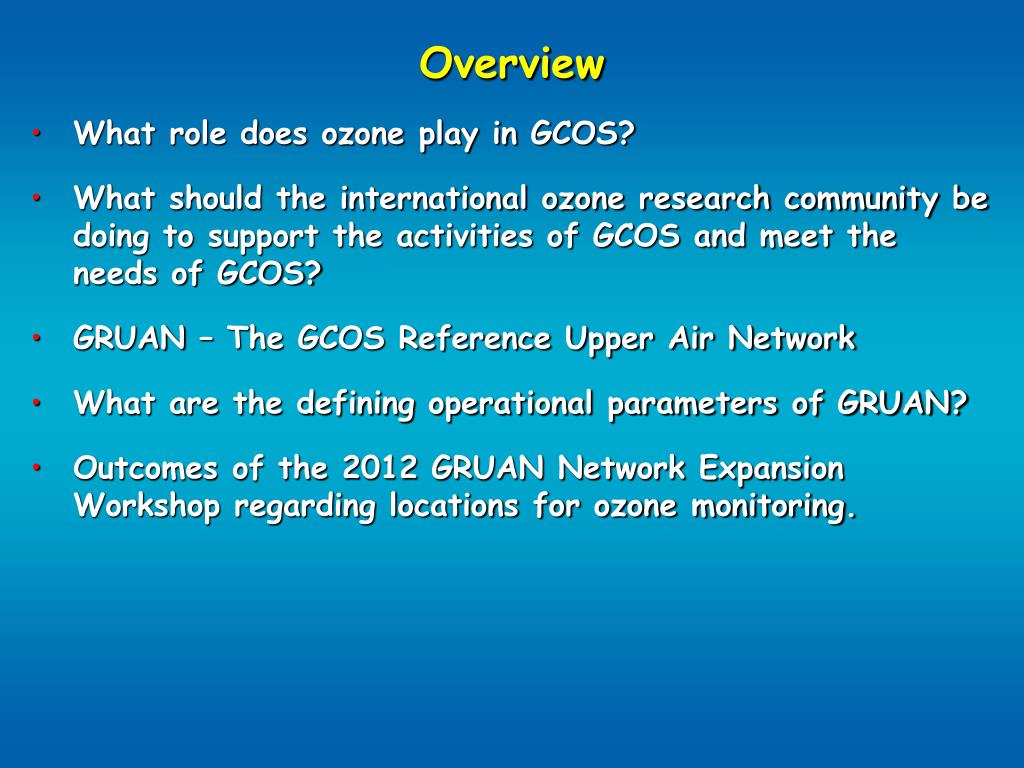 Overview

• What role does ozone play in GCOS?

• What should the international ozone research community be doing to support the activities of GCOS and meet the needs of GCOS?

• GRUAN – The GCOS Reference Upper Air Network

• What are the defining operational parameters of GRUAN?

• Outcomes of the 2012 GRUAN Network Expansion Workshop regarding locations for ozone monitoring.